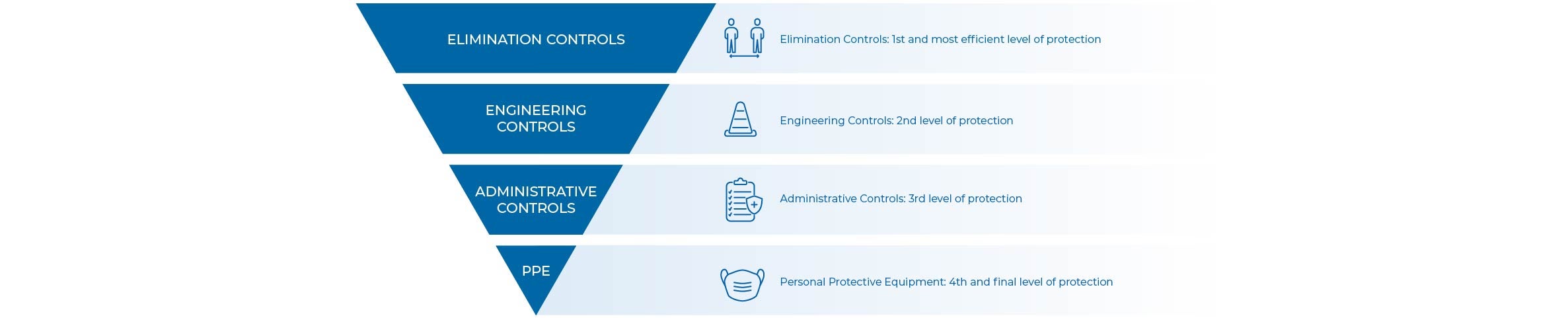 ELIMINATION CONTROLS

Elimination Controls: 1st and most efficient level of protection

ENGINEERING CONTROLS

Engineering Controls: 2nd level of protection

ADMINISTRATIVE CONTROLS

Administrative Controls: 3rd level of protection

PPE

Personal Protective Equipment: 4th and final level of protection